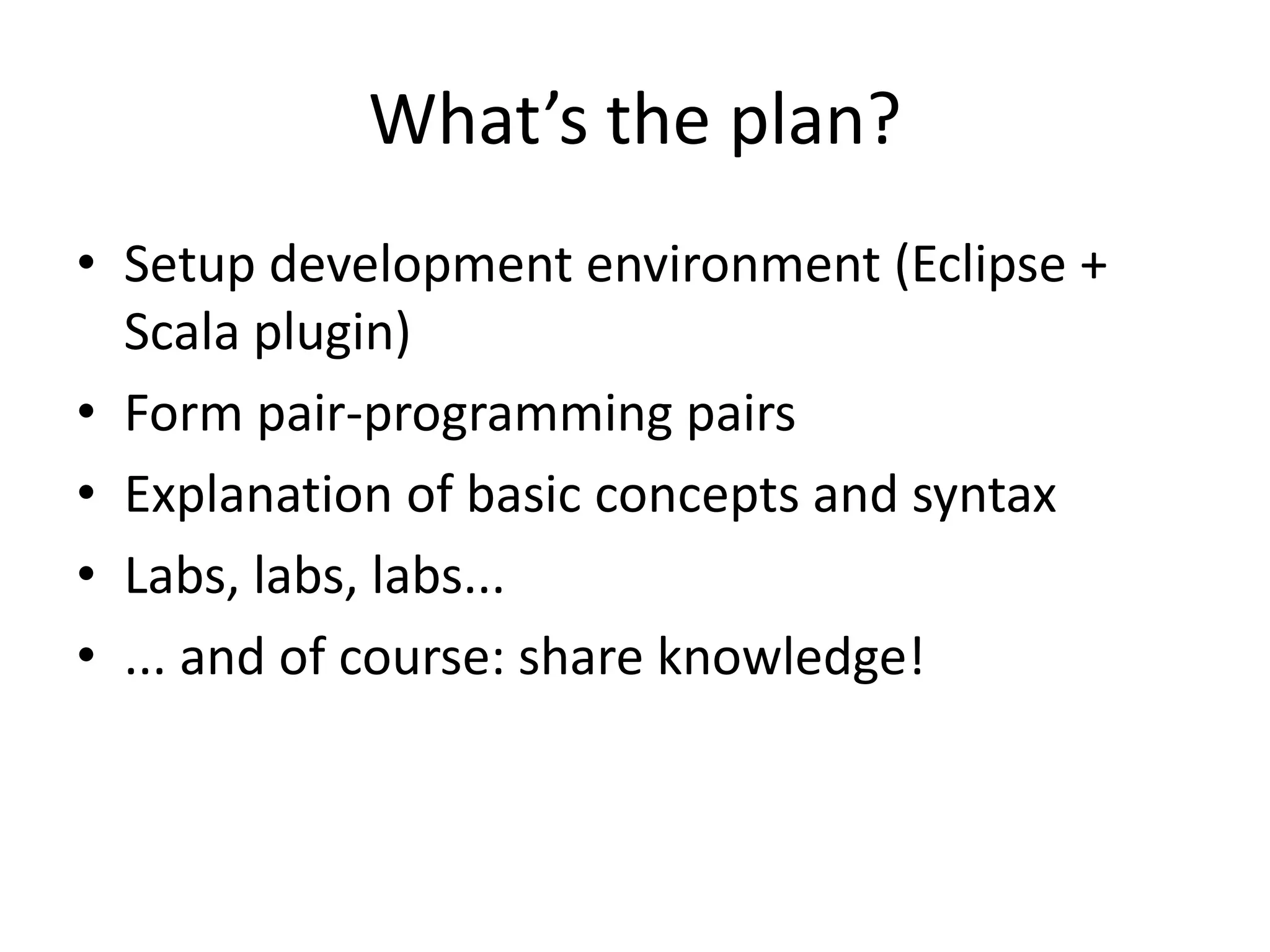 What’s the plan?

• Setup development environment (Eclipse + Scala plugin)
• Form pair-programming pairs
• Explanation of basic concepts and syntax
• Labs, labs, labs...
• ... and of course: share knowledge!